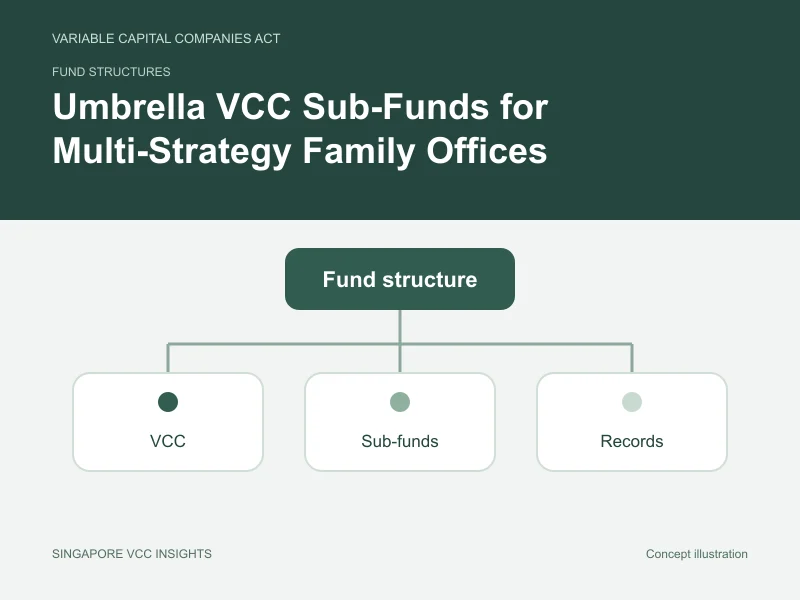 VARIABLE CAPITAL COMPANIES ACT

FUND STRUCTURES

Umbrella VCC Sub-Funds for Multi-Strategy Family Offices

Fund structure

VCC

Sub-funds

Records

SINGAPORE VCC INSIGHTS

Concept illustration